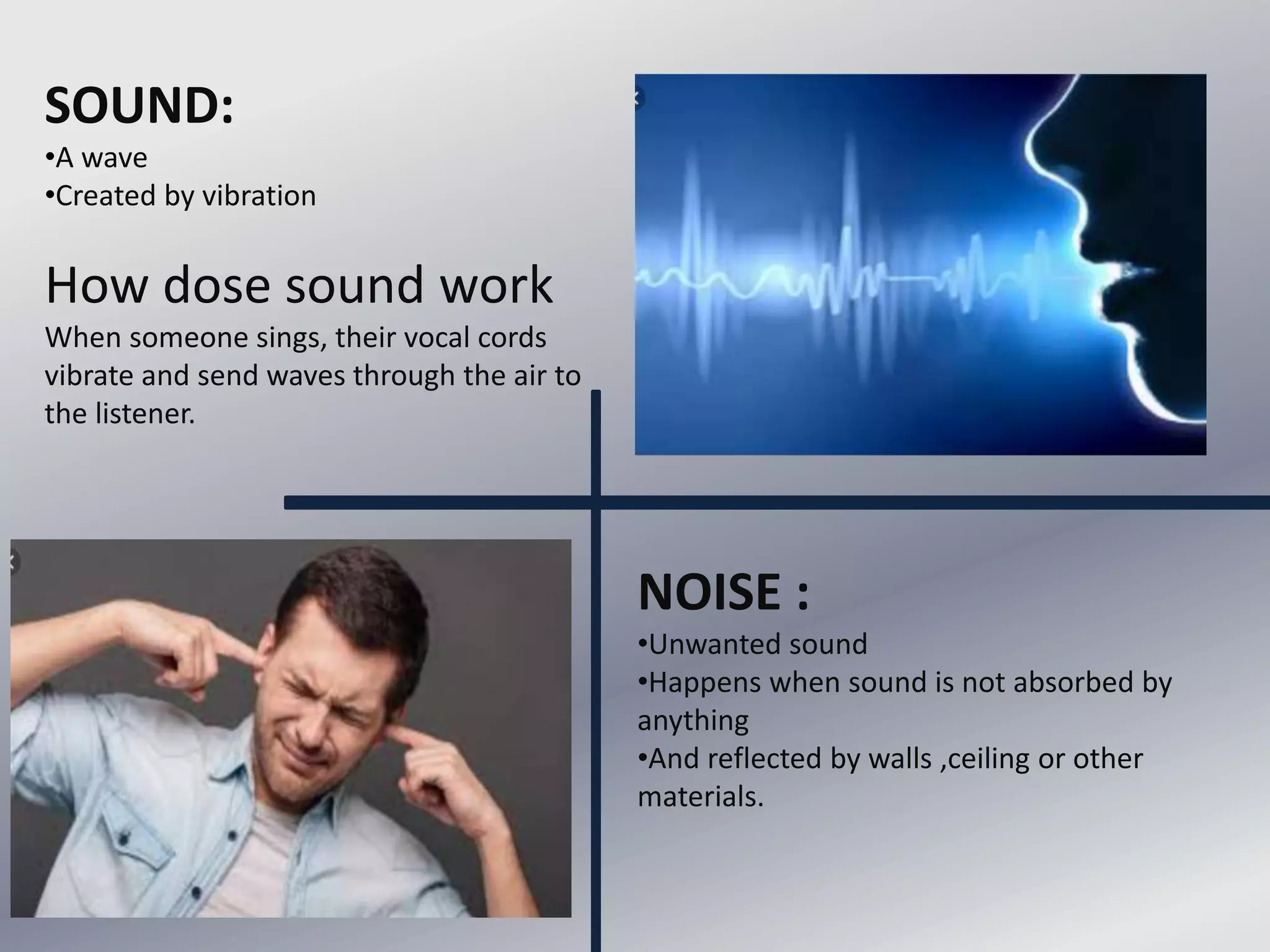 SOUND:
• A wave
• Created by vibration

How dose sound work

When someone sings, their vocal cords vibrate and send waves through the air to the listener.

NOISE :
• Unwanted sound
• Happens when sound is not absorbed by anything
• And reflected by walls ,ceiling or other materials.